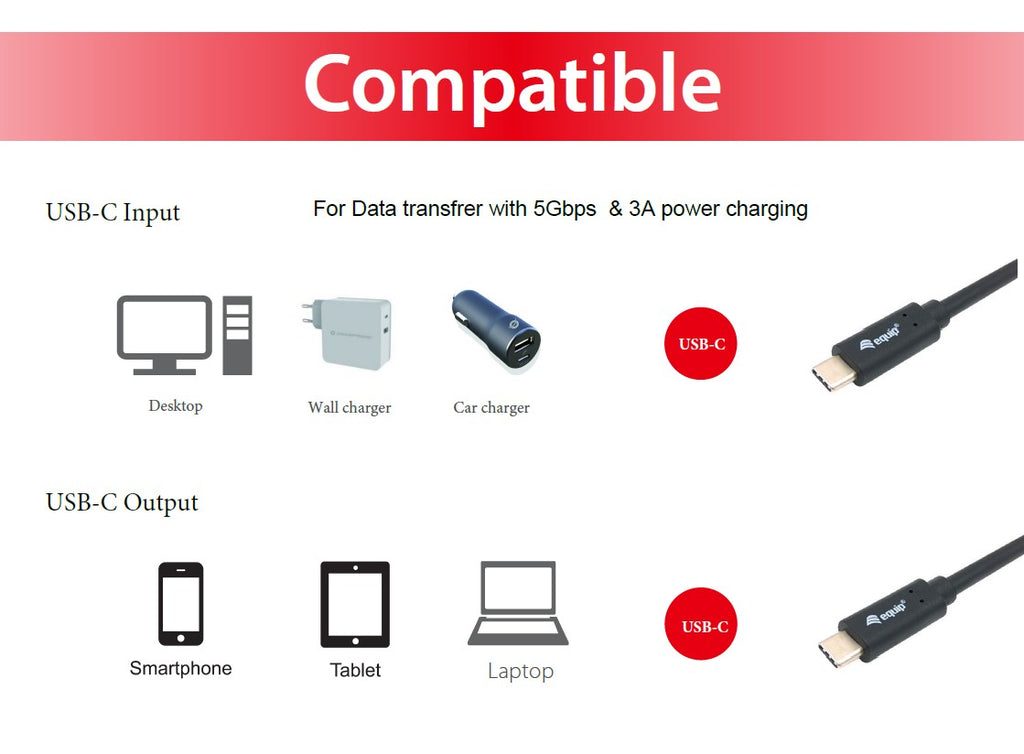 Compatible

USB-C Input

For Data transfrer with 5Gbps & 3A power charging

Desktop

Wall charger

Car charger

USB-C

equip®

USB-C Output

Smartphone

Tablet

Laptop

USB-C

equip®